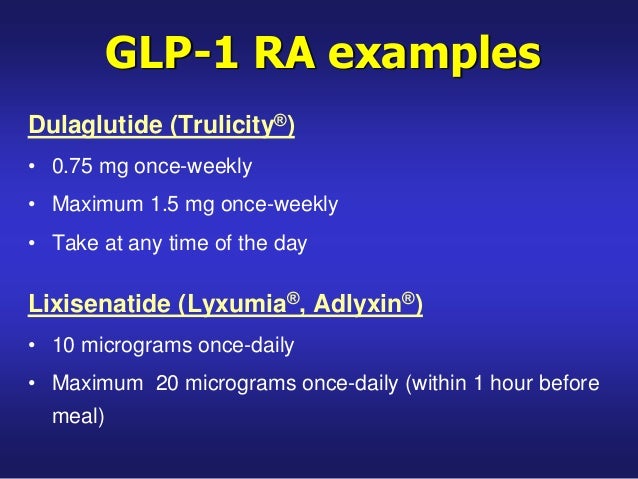 GLP-1 RA examples

Dulaglutide (Trulicity®)

• 0.75 mg once-weekly
• Maximum 1.5 mg once-weekly
• Take at any time of the day

Lixisenatide (Lyxumia®, Adlyxin®)

• 10 micrograms once-daily
• Maximum 20 micrograms once-daily (within 1 hour before meal)